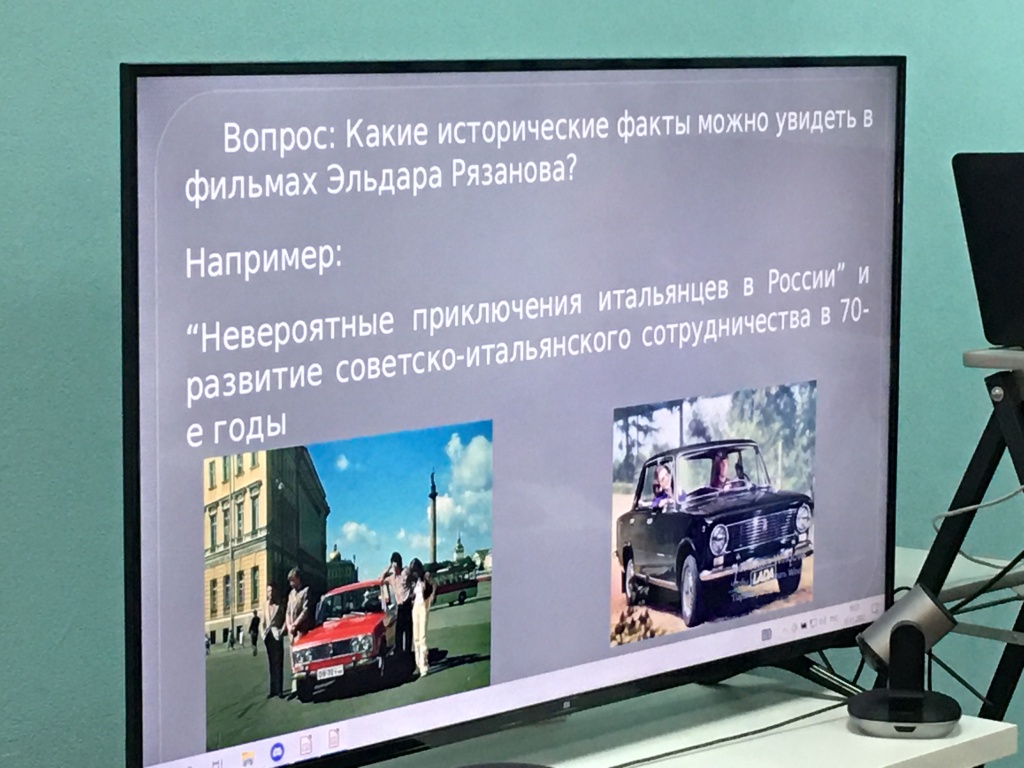 Вопрос: Какие исторические факты можно увидеть в фильмах Эльдара Рязанова?

Например:

“Невероятные приключения итальянцев в России” и развитие советско-итальянского сотрудничества в 70-е годы